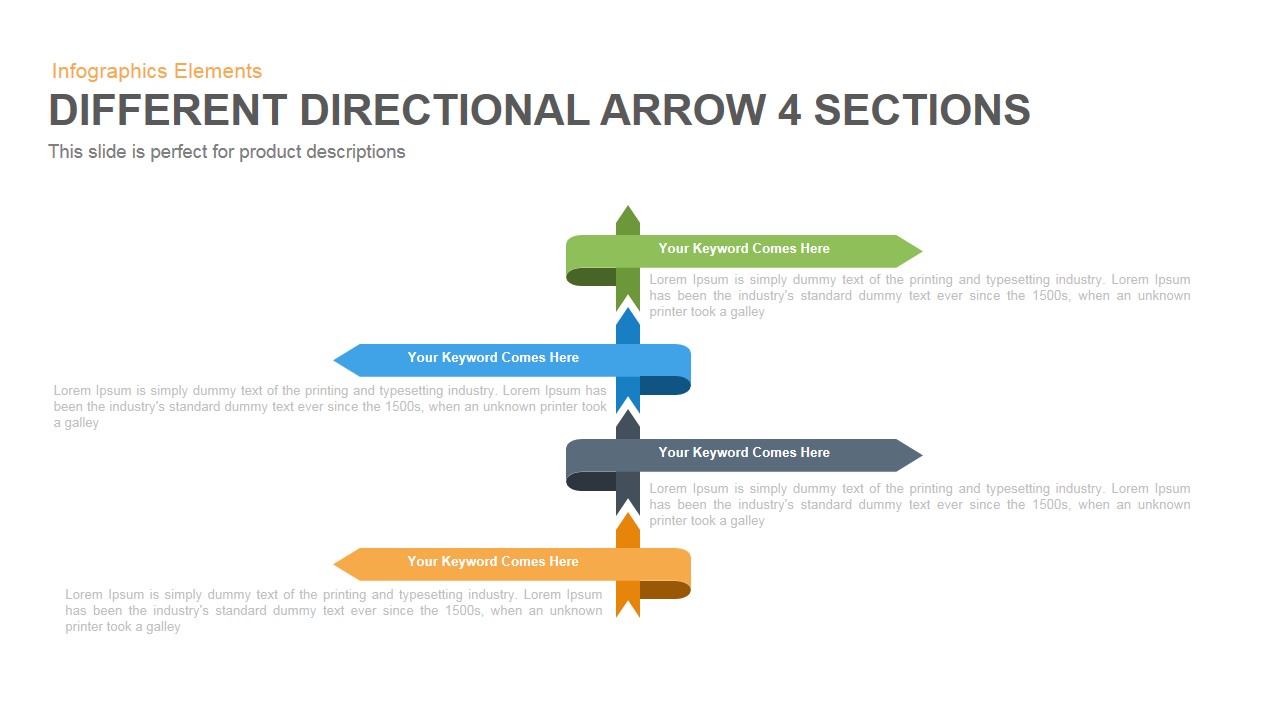 Infographics Elements

DIFFERENT DIRECTIONAL ARROW 4 SECTIONS

This slide is perfect for product descriptions

Your Keyword Comes Here

Lorem Ipsum is simply dummy text of the printing and typesetting industry. Lorem Ipsum has been the industry's standard dummy text ever since the 1500s, when an unknown printer took a galley

Your Keyword Comes Here

Lorem Ipsum is simply dummy text of the printing and typesetting industry. Lorem Ipsum has been the industry's standard dummy text ever since the 1500s, when an unknown printer took a galley

Your Keyword Comes Here

Lorem Ipsum is simply dummy text of the printing and typesetting industry. Lorem Ipsum has been the industry's standard dummy text ever since the 1500s, when an unknown printer took a galley

Your Keyword Comes Here

Lorem Ipsum is simply dummy text of the printing and typesetting industry. Lorem Ipsum has been the industry's standard dummy text ever since the 1500s, when an unknown printer took a galley